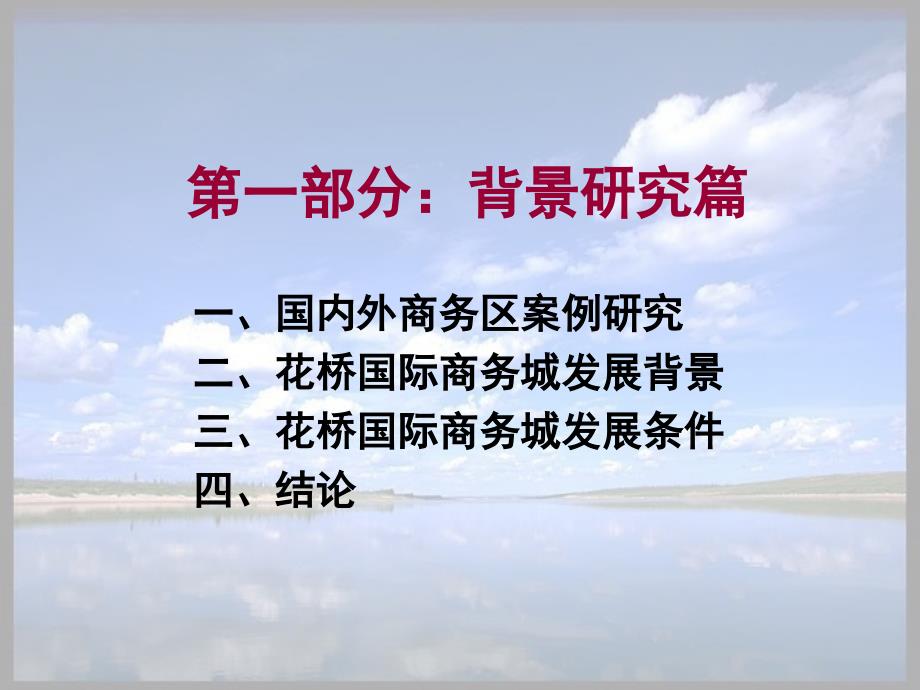 第一部分：背景研究篇

一、国内外商务区案例研究
二、花桥国际商务城发展背景
三、花桥国际商务城发展条件
四、结论